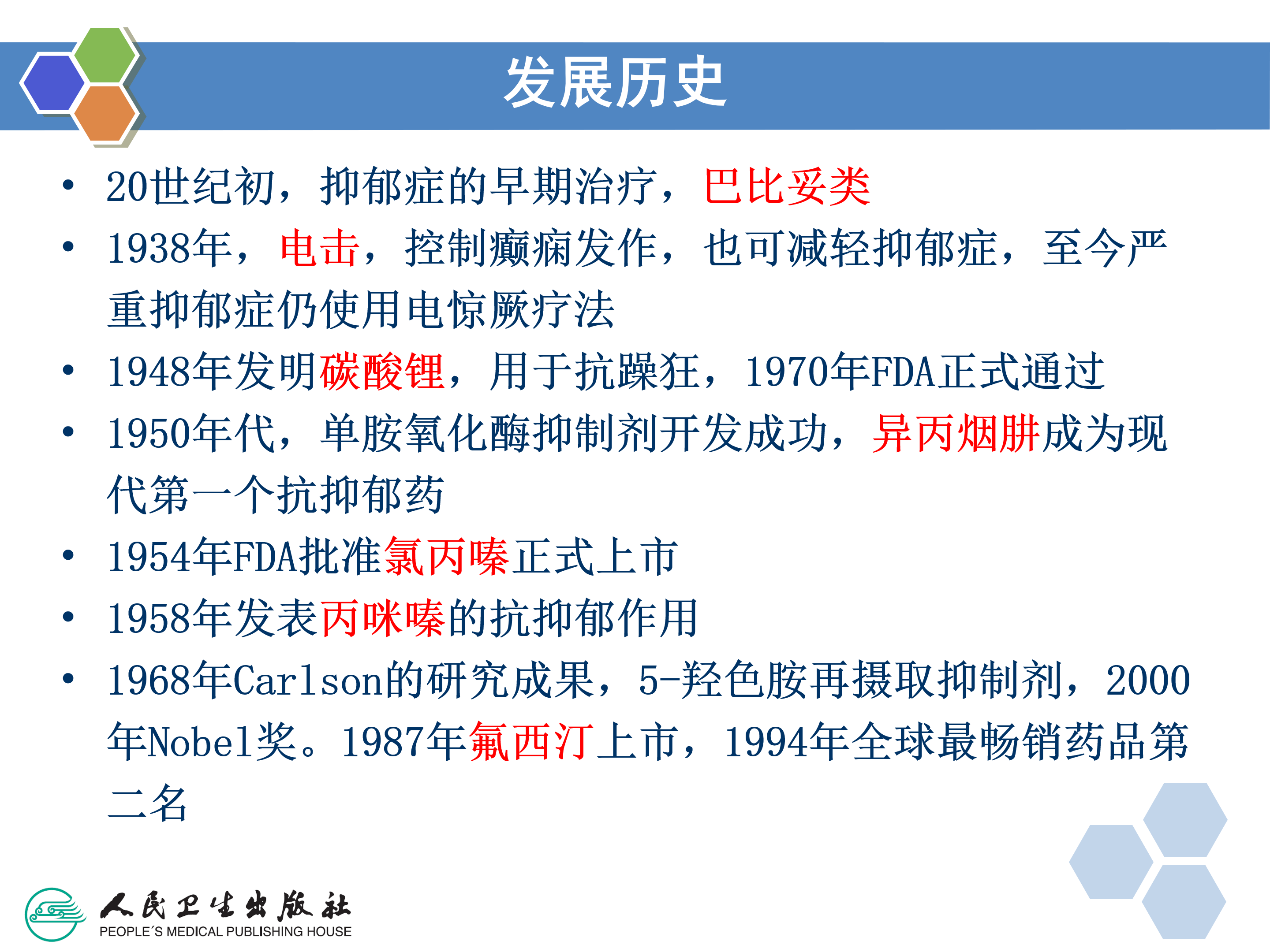 发展历史

• 20世纪初，抑郁症的早期治疗，巴比妥类
• 1938年，电击，控制癫痫发作，也可减轻抑郁症，至今严重抑郁症仍使用电惊厥疗法
• 1948年发明碳酸锂，用于抗躁狂，1970年FDA正式通过
• 1950年代，单胺氧化酶抑制剂开发成功，异丙烟肼成为现代第一个抗抑郁药
• 1954年FDA批准氯丙嗪正式上市
• 1958年发表丙咪嗪的抗抑郁作用
• 1968年Carlson的研究成果，5-羟色胺再摄取抑制剂，2000年Nobel奖。1987年氟西汀上市，1994年全球最畅销药品第二名

人民卫生出版社
PEOPLE´S MEDICAL PUBLISHING HOUSE